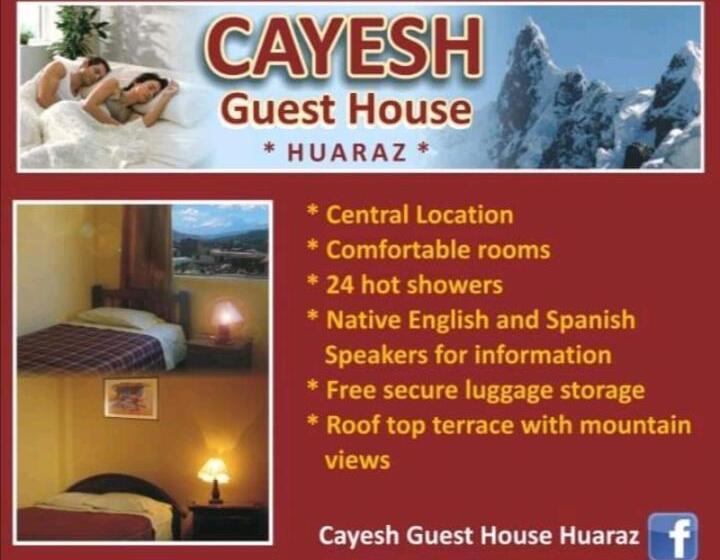 CAYESH
Guest House
* HUARAZ *

* Central Location
* Comfortable rooms
* 24 hot showers
* Native English and Spanish Speakers for information
* Free secure luggage storage
* Roof top terrace with mountain views

Cayesh Guest House Huaraz f